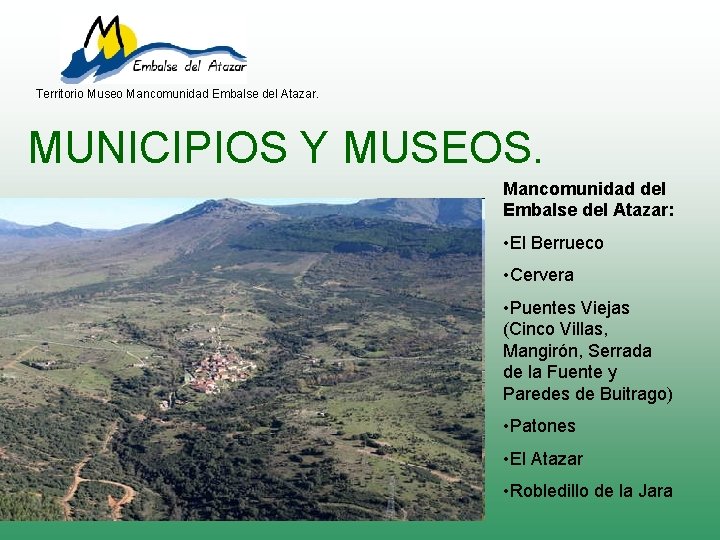 Embalse del Atazar

Territorio Museo Mancomunidad Embalse del Atazar.

MUNICIPIOS Y MUSEOS.

Mancomunidad del Embalse del Atazar:

•El Berrueco

•Cervera

•Puentes Viejas (Cinco Villas, Mangirón, Serrada de la Fuente y Paredes de Buitrago)

•Patones

•El Atazar

•Robledillo de la Jara